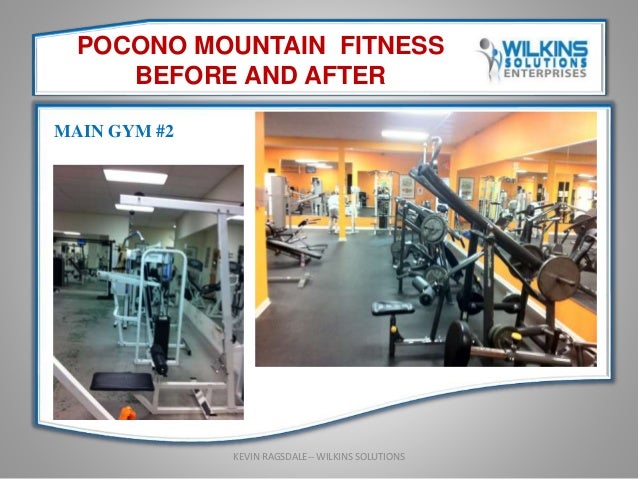 POCONO MOUNTAIN FITNESS
BEFORE AND AFTER

WILKINS SOLUTIONS ENTERPRISES

MAIN GYM #2

KEVIN RAGSDALE -- WILKINS SOLUTIONS